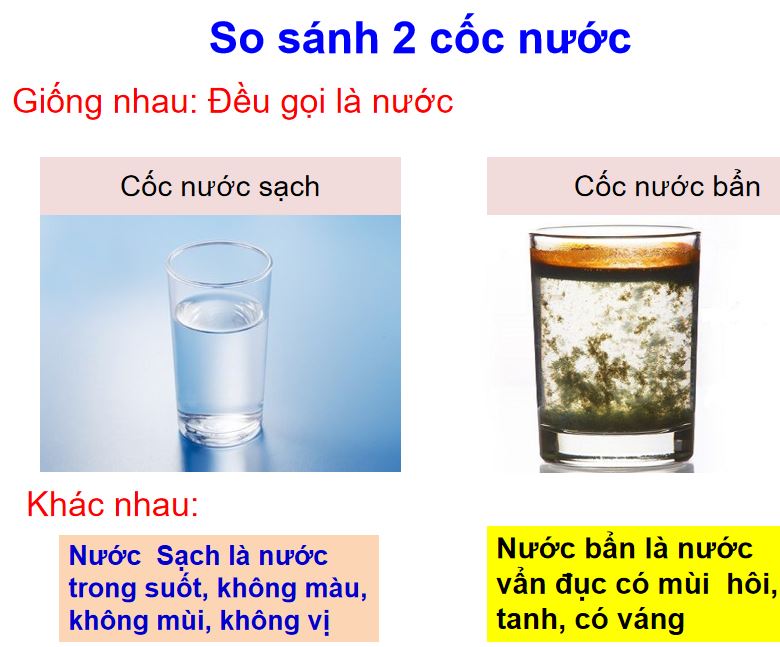 So sánh 2 cốc nước

Giống nhau: Đều gọi là nước

Cốc nước sạch

Cốc nước bẩn

Khác nhau:

Nước Sạch là nước trong suốt, không màu, không mùi, không vị

Nước bẩn là nước vẩn đục có mùi hôi, tanh, có váng